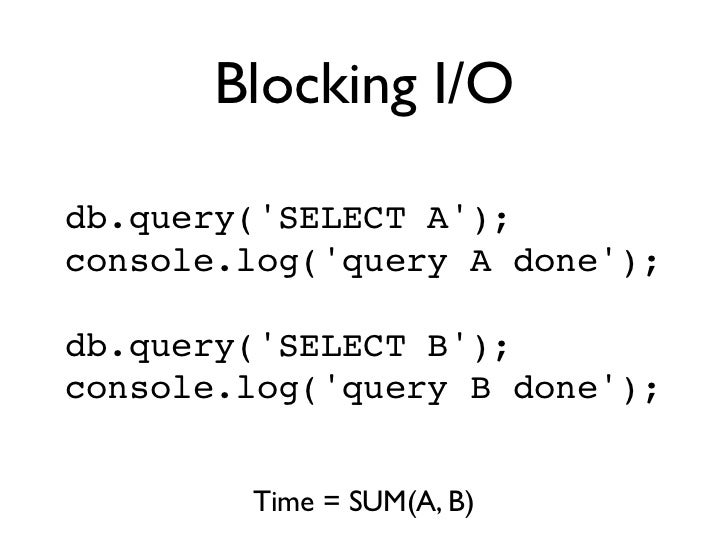 Blocking I/O

db.query('SELECT A');
console.log('query A done');

db.query('SELECT B');
console.log('query B done');

Time = SUM(A, B)